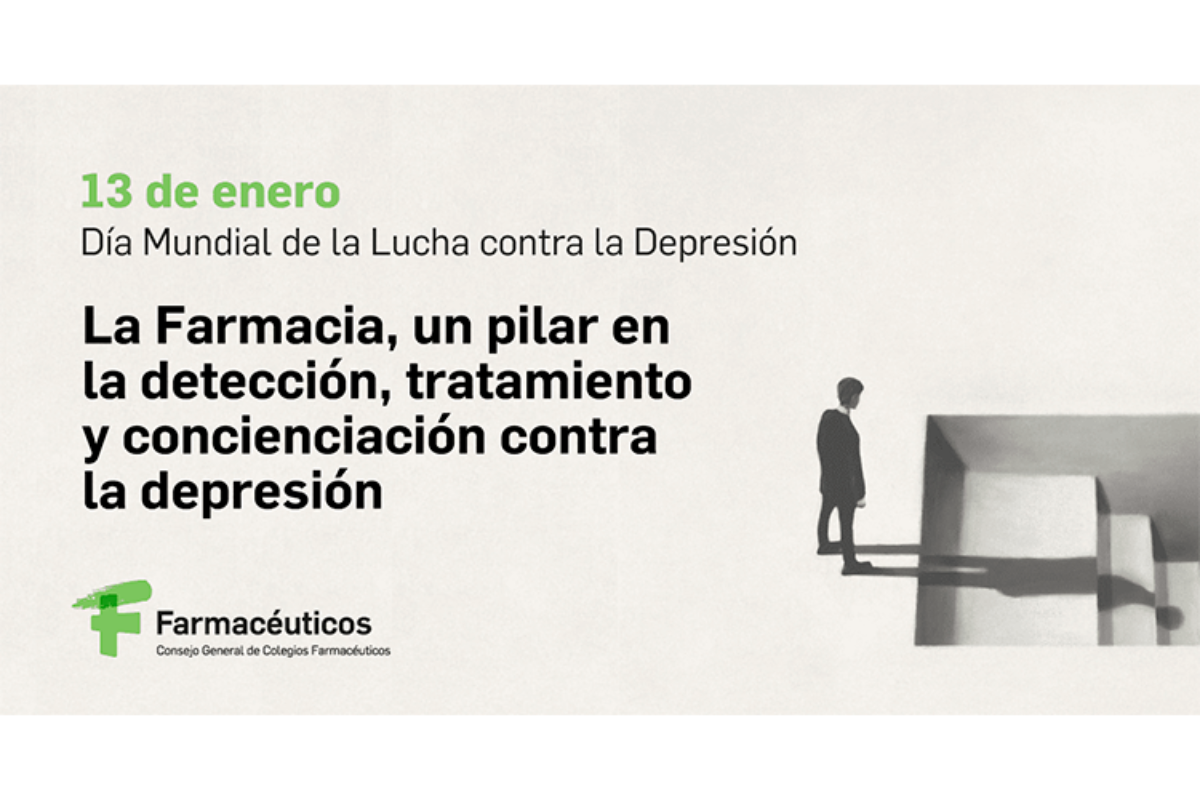 13 de enero
Día Mundial de la Lucha contra la Depresión

La Farmacia, un pilar en la detección, tratamiento y concienciación contra la depresión

Farmacéuticos
Consejo General de Colegios Farmacéuticos